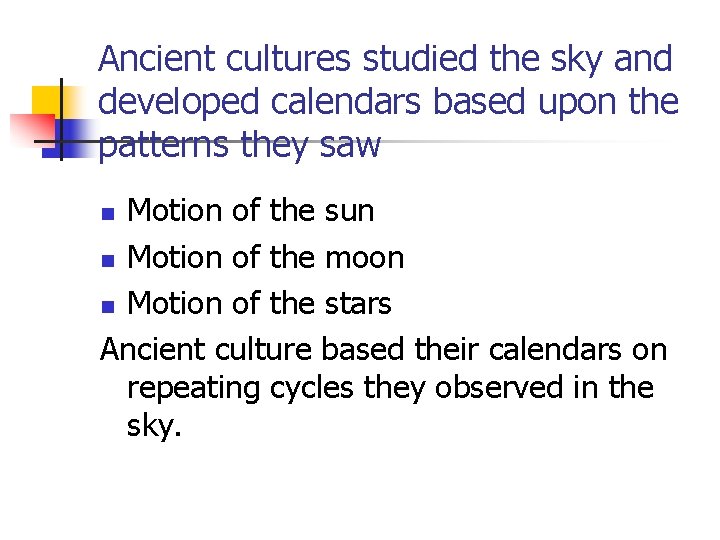 Ancient cultures studied the sky and developed calendars based upon the patterns they saw

- Motion of the sun
- Motion of the moon
- Motion of the stars

Ancient culture based their calendars on repeating cycles they observed in the sky.